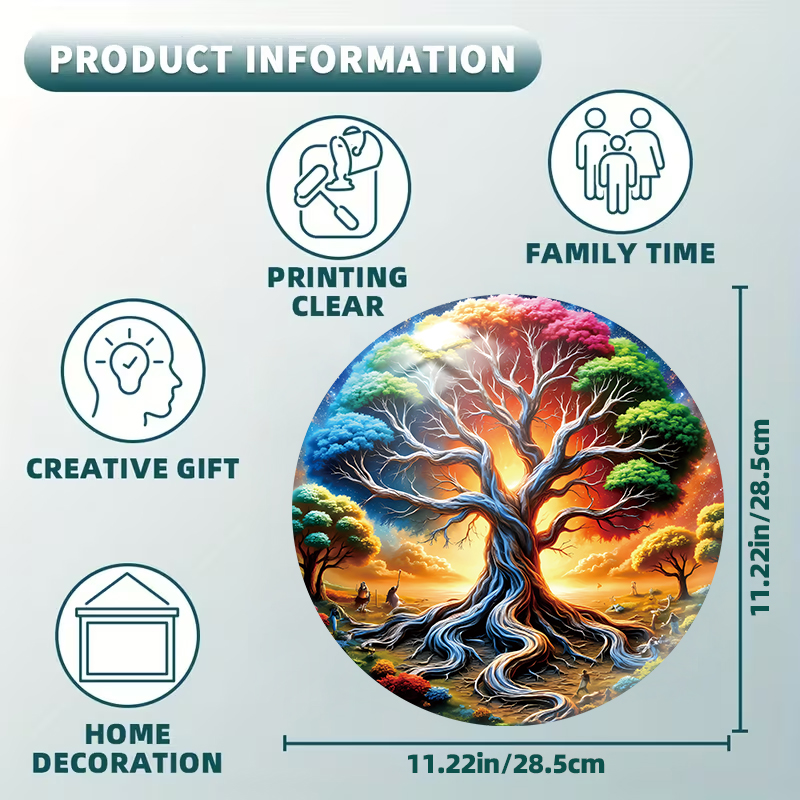 PRODUCT INFORMATION

PRINTING CLEAR

FAMILY TIME

CREATIVE GIFT

HOME DECORATION

11.22in/28.5cm

11.22in/28.5cm